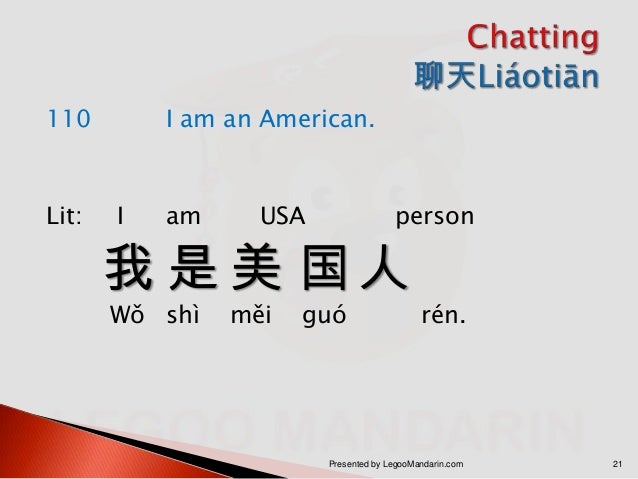 Chatting
聊天Liáotiān

110 I am an American.

Lit: I am USA person
我 是 美 国 人
Wǒ shì měi guó rén.

LEGOO MANDARIN

Presented by LegooMandarin.com

21